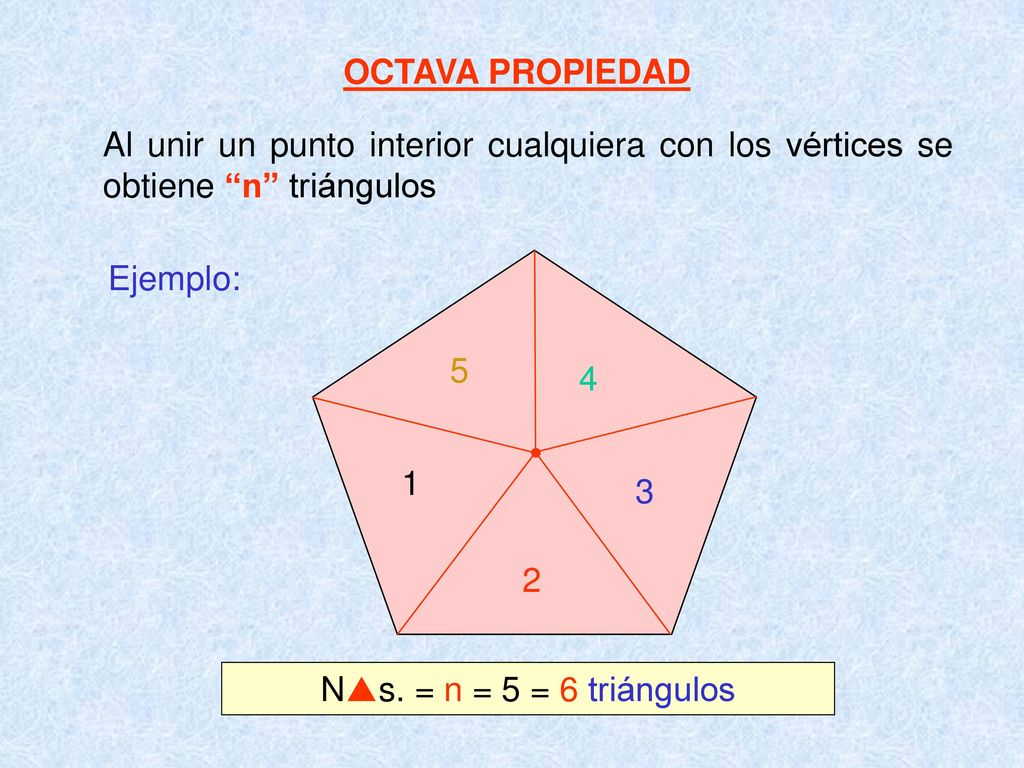 OCTAVA PROPIEDAD

Al unir un punto interior cualquiera con los vértices se obtiene “n” triángulos

Ejemplo:

5
4
1
3
2

N▲s. = n = 5 = 6 triángulos